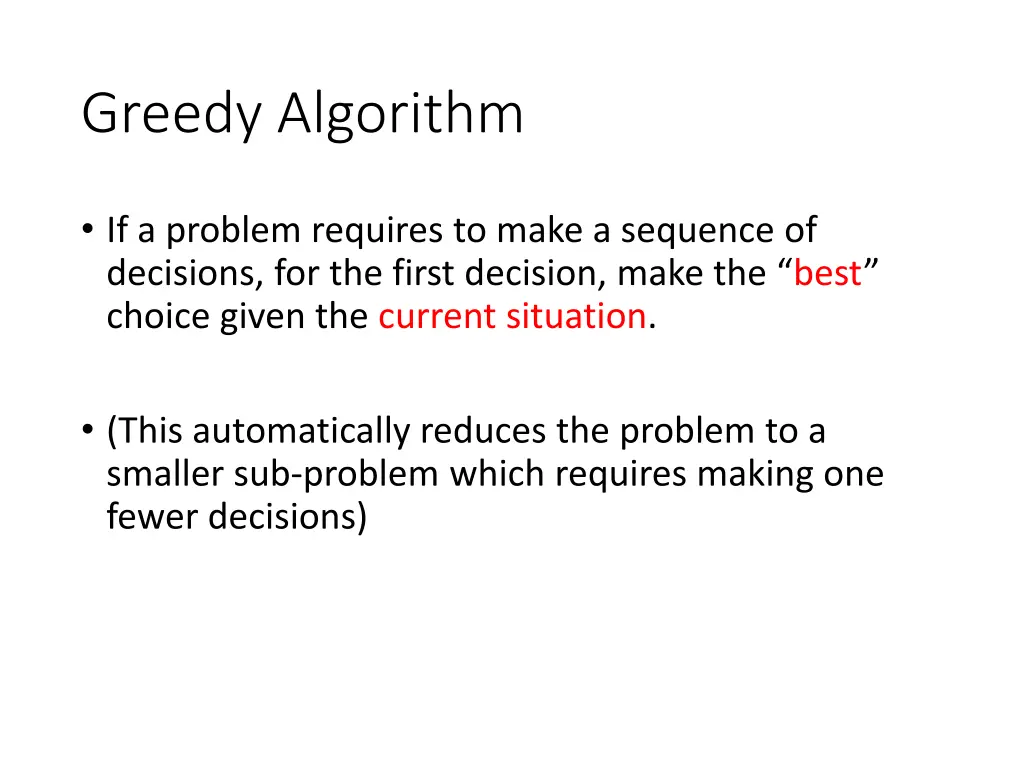 Greedy Algorithm

• If a problem requires to make a sequence of decisions, for the first decision, make the “best” choice given the current situation.

• (This automatically reduces the problem to a smaller sub-problem which requires making one fewer decisions)